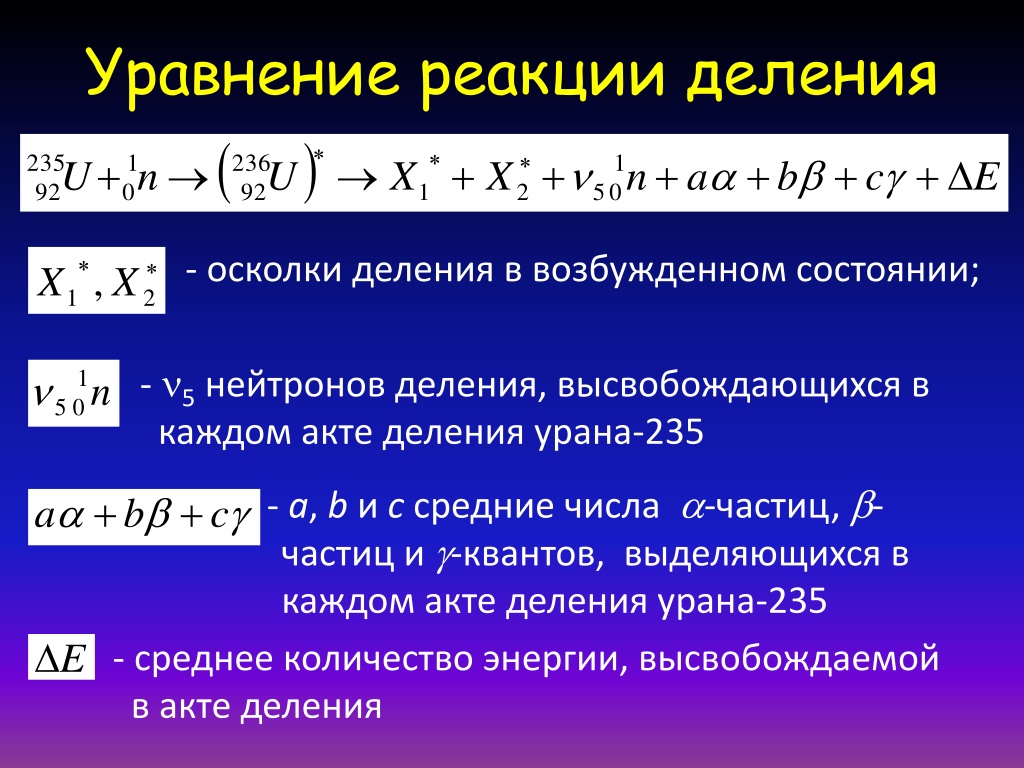 Уравнение реакции деления

$^{235}_{92}U + ^{1}_{0}n \rightarrow \left(^{236}_{92}U\right)^{*} \rightarrow X_1^{*} + X_2^{*} + \nu_5 {}^{1}_{0}n + a\alpha + b\beta + c\gamma + \Delta E$

$X_1^{*}, X_2^{*}$ - осколки деления в возбужденном состоянии;

$\nu_5 {}^{1}_{0}n$ - $\nu_5$ нейтронов деления, высвобождающихся в каждом акте деления урана-235

$a\alpha + b\beta + c\gamma$ - $a$, $b$ и $c$ средние числа $\alpha$-частиц, $\beta$-частиц и $\gamma$-квантов, выделяющихся в каждом акте деления урана-235

$\Delta E$ - среднее количество энергии, высвобождаемой в акте деления